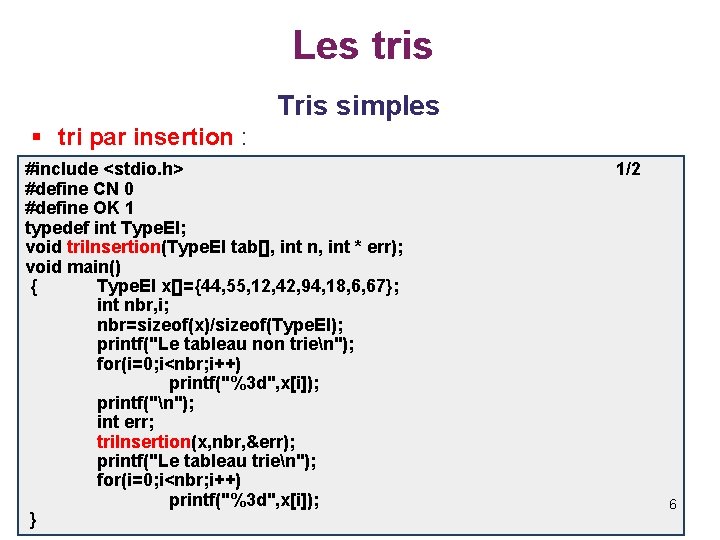 Les tris

Tris simples

▪ tri par insertion :

#include <stdio.h> 1/2
#define CN 0
#define OK 1
typedef int TypeEl;
void triInsertion(TypeEl tab[], int n, int * err);
void main()
{ TypeEl x[]={44,55,12,42,94,18,6,67};
int nbr,i;
nbr=sizeof(x)/sizeof(TypeEl);
printf("Le tableau non trie\n");
for(i=0;i<nbr;i++)
printf("%3d",x[i]);
printf("\n");
int err;
triInsertion(x,nbr,&err);
printf("Le tableau trie\n");
for(i=0;i<nbr;i++)
printf("%3d",x[i]);
}

6